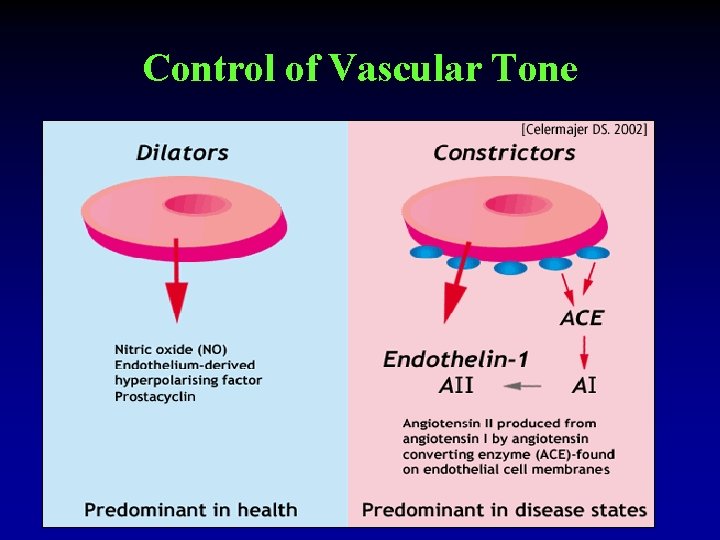 Control of Vascular Tone

[Celermajer DS. 2002]

Dilators

Nitric oxide (NO)
Endothelium-derived hyperpolarising factor
Prostacyclin

Predominant in health

Constrictors

ACE

Endothelin-1
AII AI

Angiotensin II produced from angiotensin I by angiotensin converting enzyme (ACE)-found on endothelial cell membranes

Predominant in disease states